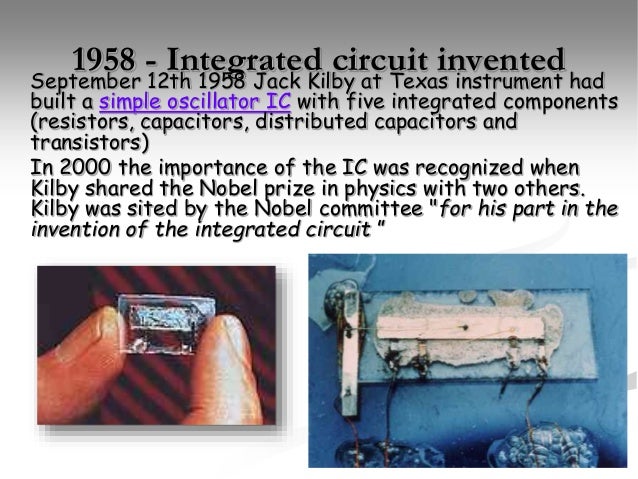 1958 - Integrated circuit invented

September 12th 1958 Jack Kilby at Texas instrument had built a simple oscillator IC with five integrated components (resistors, capacitors, distributed capacitors and transistors)

In 2000 the importance of the IC was recognized when Kilby shared the Nobel prize in physics with two others. Kilby was sited by the Nobel committee "for his part in the invention of the integrated circuit "